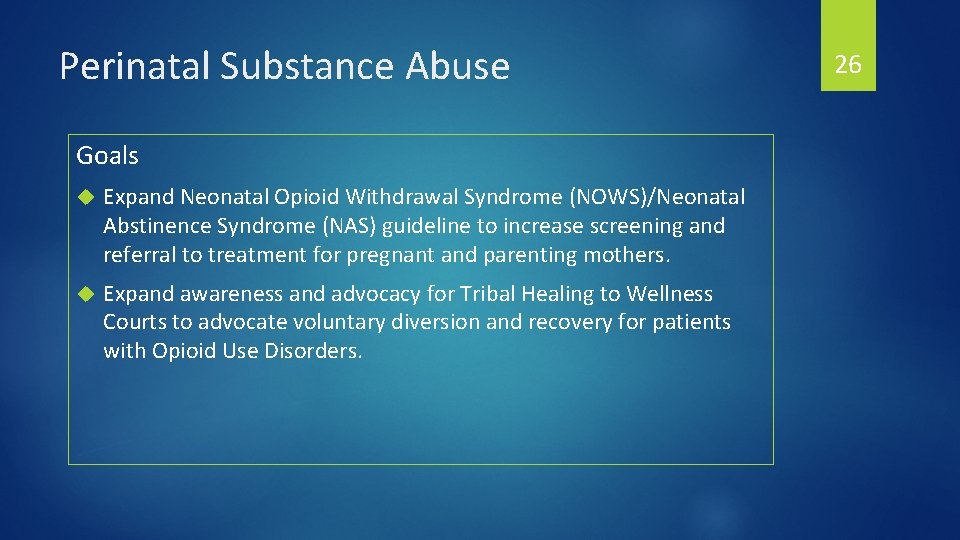 Perinatal Substance Abuse

26

Goals

Expand Neonatal Opioid Withdrawal Syndrome (NOWS)/Neonatal Abstinence Syndrome (NAS) guideline to increase screening and referral to treatment for pregnant and parenting mothers.

Expand awareness and advocacy for Tribal Healing to Wellness Courts to advocate voluntary diversion and recovery for patients with Opioid Use Disorders.